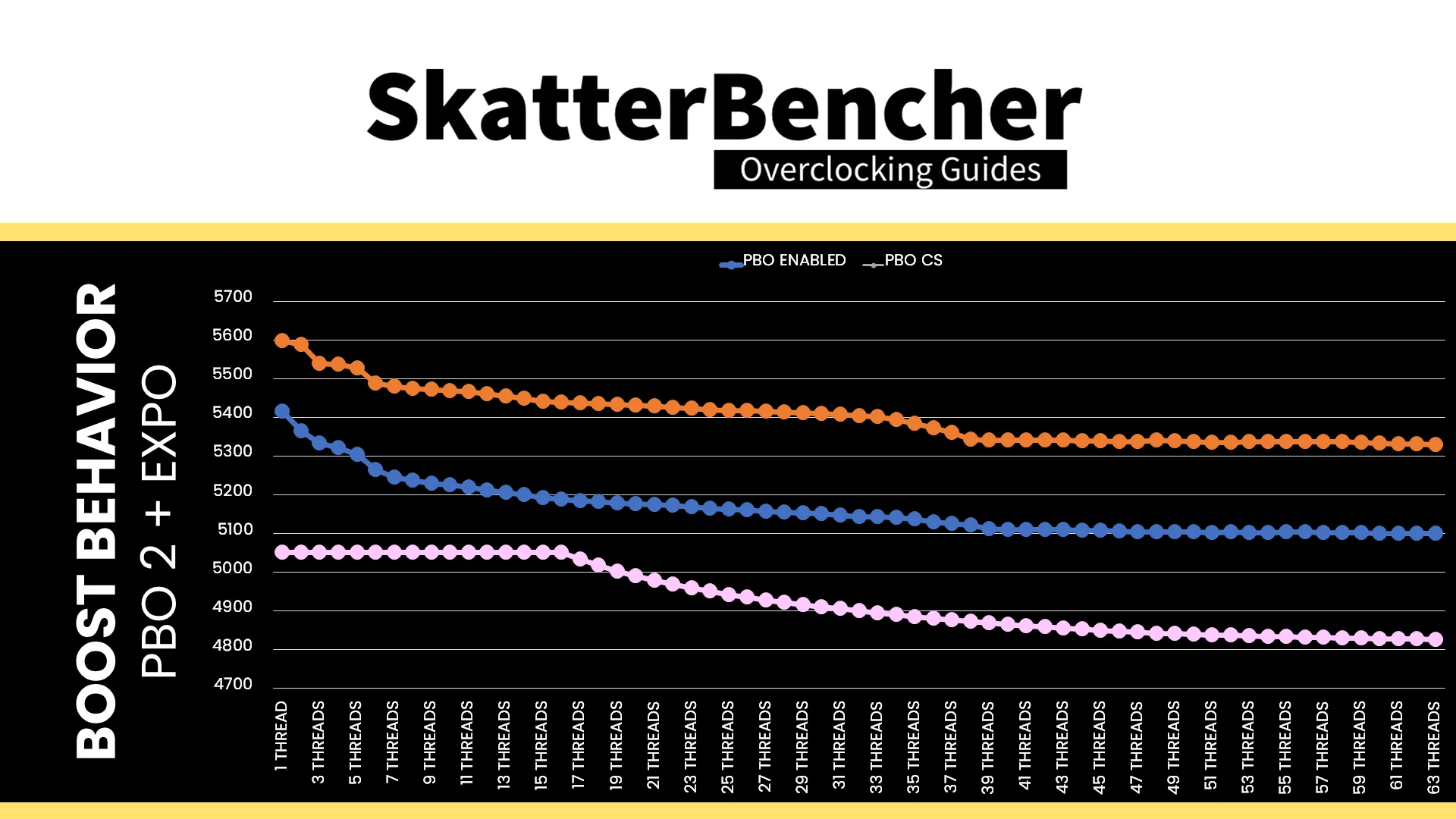 SkatterBencher
Overclocking Guides

BOOST BEHAVIOR
PBO 2 + EXPO

PBO ENABLED PBO CS

5700
5600
5500
5400
5300
5200
5100
5000
4900
4800
4700

1 THREAD
3 THREADS
5 THREADS
7 THREADS
9 THREADS
11 THREADS
13 THREADS
15 THREADS
17 THREADS
19 THREADS
21 THREADS
23 THREADS
25 THREADS
27 THREADS
29 THREADS
31 THREADS
33 THREADS
35 THREADS
37 THREADS
39 THREADS
41 THREADS
43 THREADS
45 THREADS
47 THREADS
49 THREADS
51 THREADS
53 THREADS
55 THREADS
57 THREADS
59 THREADS
61 THREADS
63 THREADS